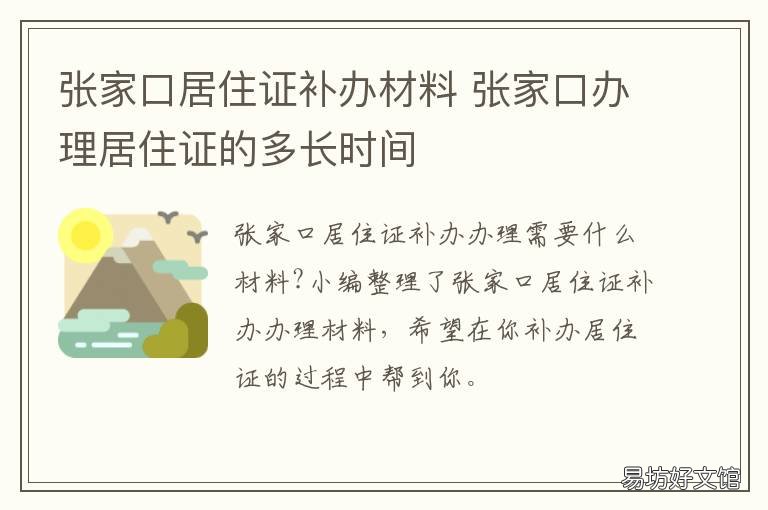 张家口居住证补办材料 张家口办理居住证的多长时间

张家口居住证补办办理需要什么材料?小编整理了张家口居住证补办办理材料，希望在你补办居住证的过程中帮到你。

易坊好文馆